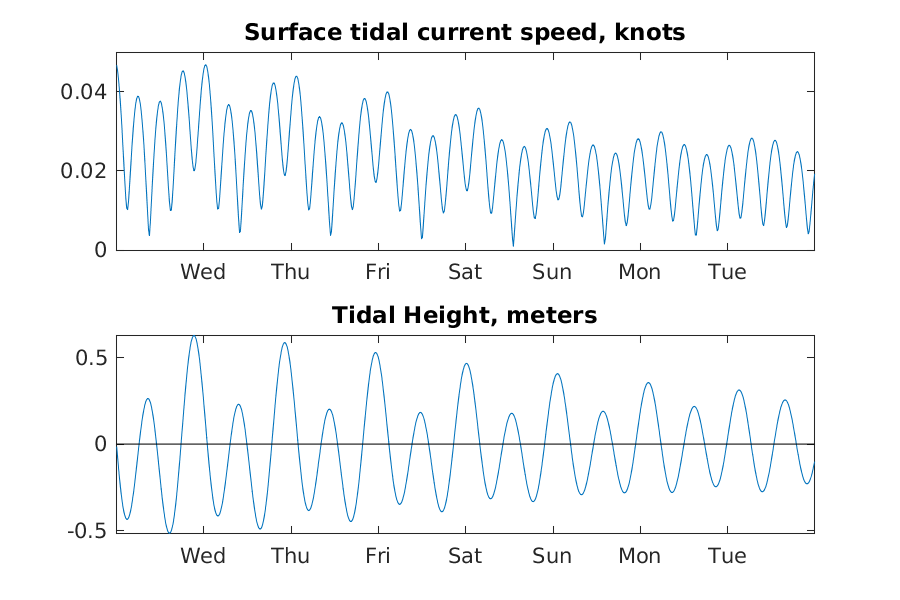 Surface tidal current speed, knots

0.04
0.02
0
Wed Thu Fri Sat Sun Mon Tue

Tidal Height, meters

0.5
0
-0.5
Wed Thu Fri Sat Sun Mon Tue